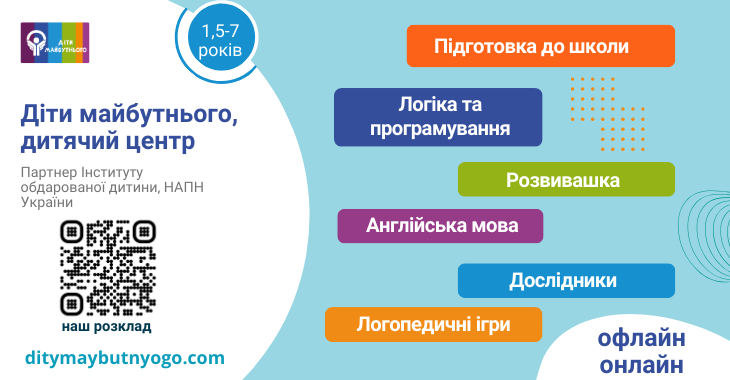 ДІТИ МАЙБУТНЬОГО

1,5-7 років

Діти майбутнього, дитячий центр

Партнер Інституту обдарованої дитини, НАПН України

наш розклад

ditymaybutnyogo.com

Підготовка до школи

Логіка та програмування

Розвивашка

Англійська мова

Дослідники

Логопедичні ігри

офлайн
онлайн